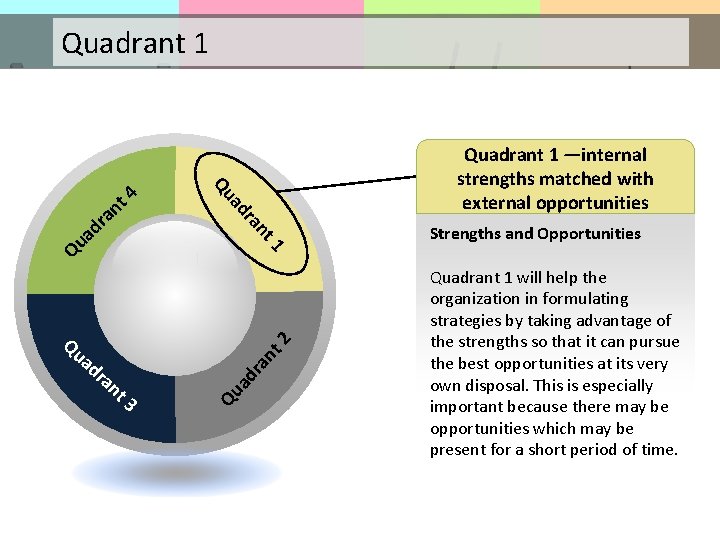 Quadrant 1

Quadrant 4

Quadrant 1

Quadrant 3

Quadrant 2

Quadrant 1 —internal strengths matched with external opportunities

Strengths and Opportunities

Quadrant 1 will help the organization in formulating strategies by taking advantage of the strengths so that it can pursue the best opportunities at its very own disposal. This is especially important because there may be opportunities which may be present for a short period of time.